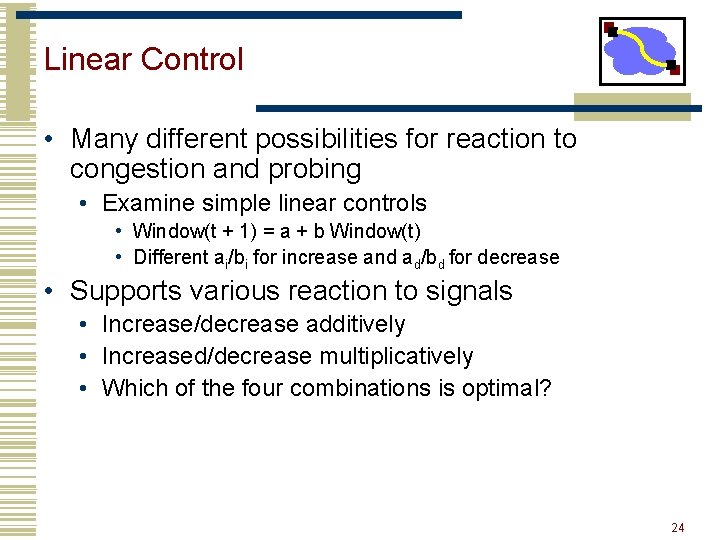 Linear Control

• Many different possibilities for reaction to congestion and probing
  • Examine simple linear controls
    • Window(t + 1) = a + b Window(t)
    • Different $a_i/b_i$ for increase and $a_d/b_d$ for decrease
• Supports various reaction to signals
  • Increase/decrease additively
  • Increased/decrease multiplicatively
  • Which of the four combinations is optimal?

24